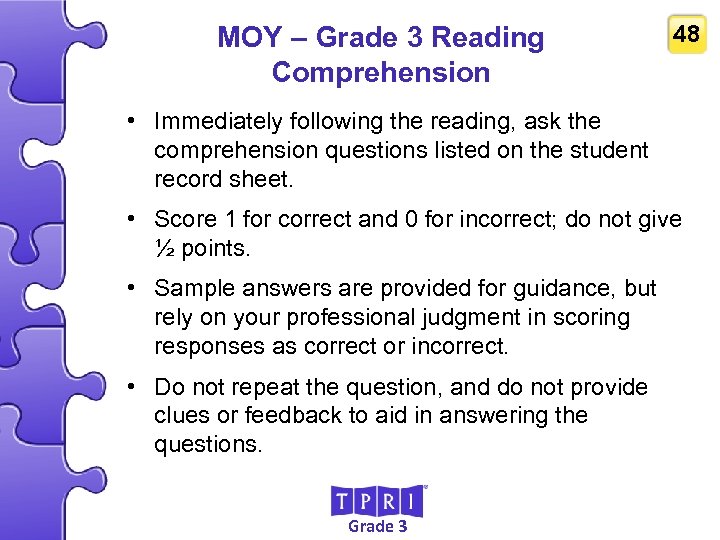 MOY – Grade 3 Reading Comprehension

48

• Immediately following the reading, ask the comprehension questions listed on the student record sheet.

• Score 1 for correct and 0 for incorrect; do not give ½ points.

• Sample answers are provided for guidance, but rely on your professional judgment in scoring responses as correct or incorrect.

• Do not repeat the question, and do not provide clues or feedback to aid in answering the questions.

TPRI
Grade 3